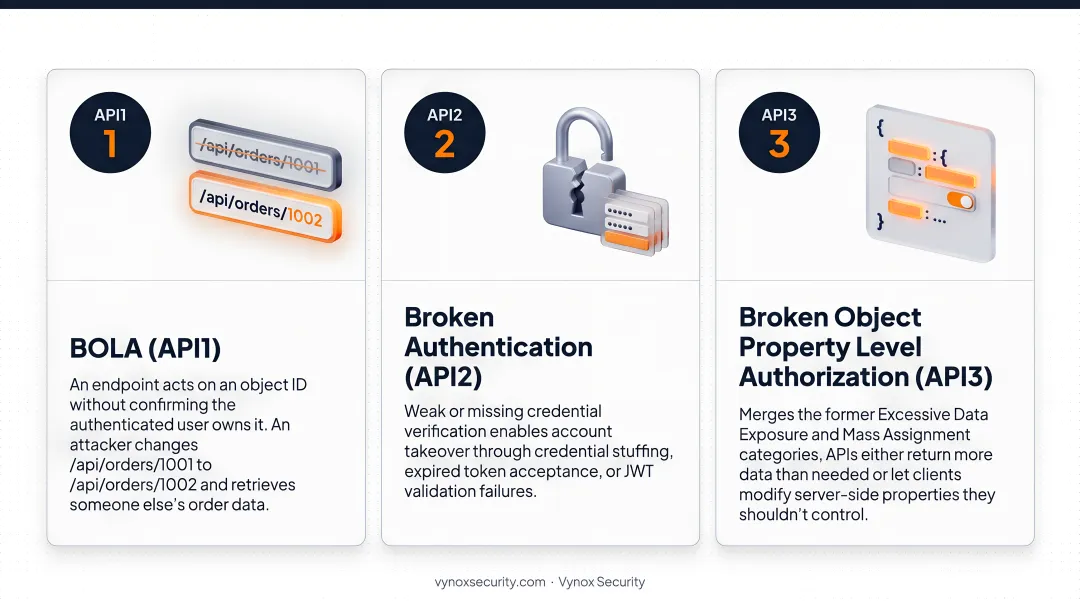 API1
1

/api/orders/1001

/api/orders/1002

BOLA (API1)

An endpoint acts on an object ID without confirming the authenticated user owns it. An attacker changes /api/orders/1001 to /api/orders/1002 and retrieves someone else's order data.

API2
2

Broken Authentication (API2)

Weak or missing credential verification enables account takeover through credential stuffing, expired token acceptance, or JWT validation failures.

API3
3

{
: {
:
: ...
}

Broken Object Property Level Authorization (API3)

Merges the former Excessive Data Exposure and Mass Assignment categories, APIs either return more data than needed or let clients modify server-side properties they shouldn't control.

vynoxsecurity.com · Vynox Security